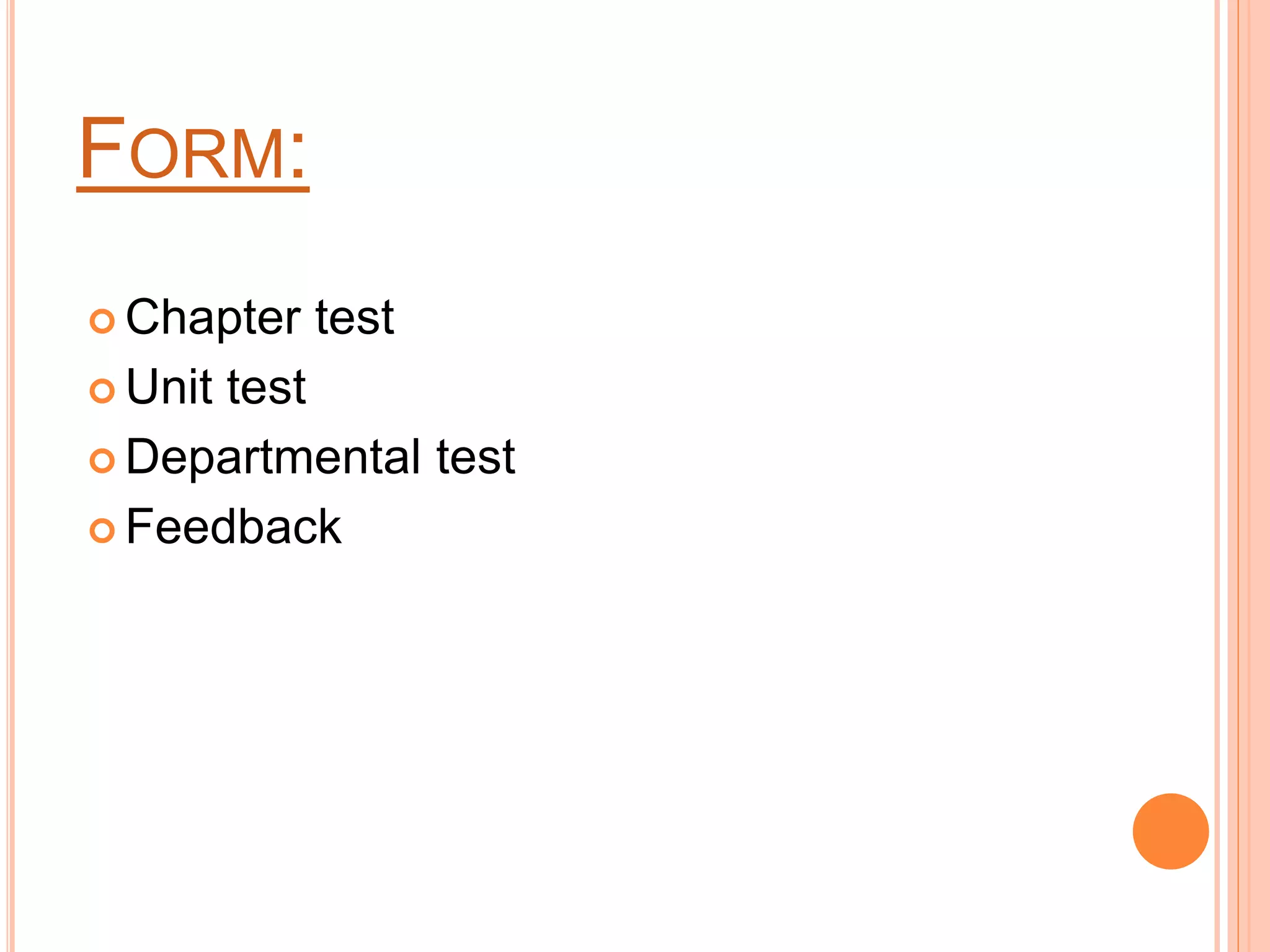 FORM:

Chapter test
Unit test
Departmental test
Feedback